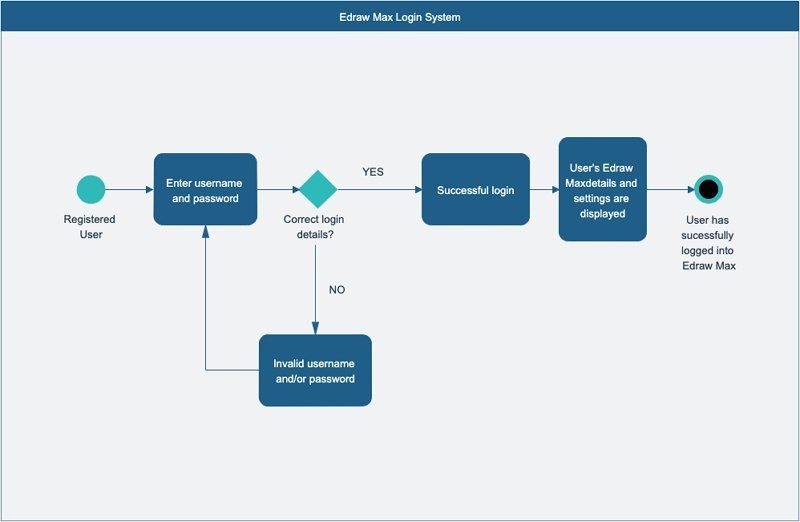 Edraw Max Login System

Registered User

Enter username and password

Correct login details?

YES

Successful login

User's Edraw Maxdetails and settings are displayed

User has sucessfully logged into Edraw Max

NO

Invalid username and/or password